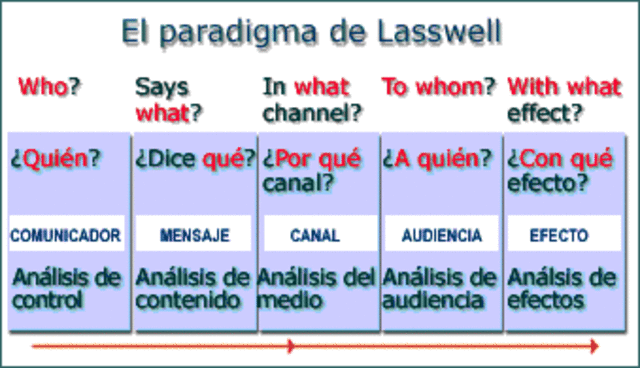 El paradigma de Lasswell

| Who? | Says what? | In what channel? | To whom? | With what effect? |
|---|---|---|---|---|
| ¿Quién? | ¿Dice qué? | ¿Por qué canal? | ¿A quién? | ¿Con qué efecto? |
| COMUNICADOR | MENSAJE | CANAL | AUDIENCIA | EFECTO |
| Análisis de control | Análisis de contenido | Análisis del medio | Análisis de audiencia | Análsis de efectos |